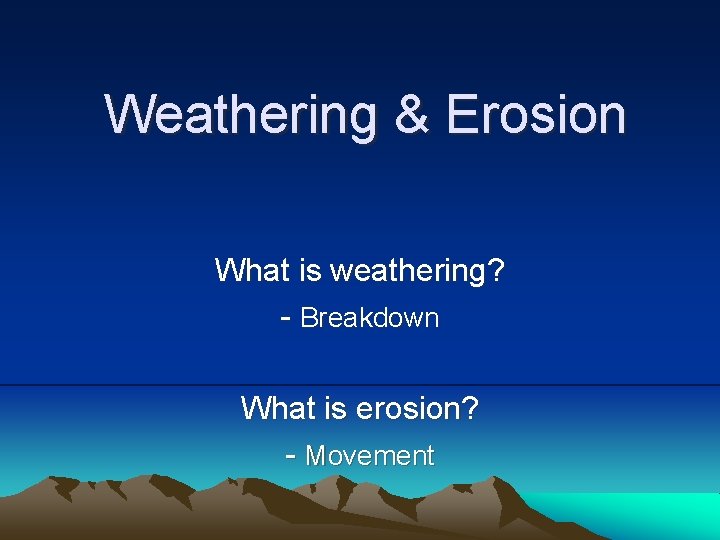 Weathering & Erosion

What is weathering?

- Breakdown

What is erosion?

- Movement